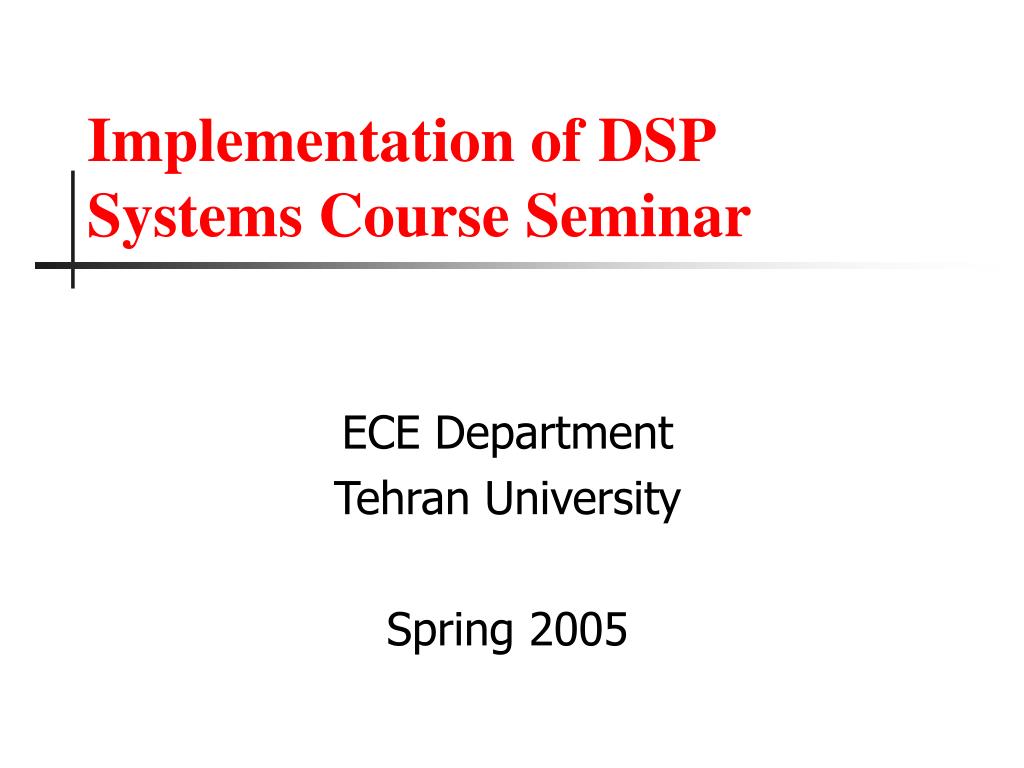 Implementation of DSP Systems Course Seminar

ECE Department
Tehran University

Spring 2005